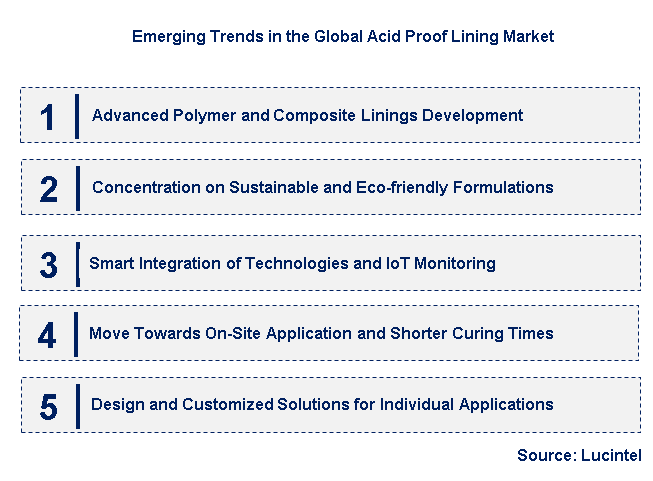 Emerging Trends in the Global Acid Proof Lining Market

1 Advanced Polymer and Composite Linings Development

2 Concentration on Sustainable and Eco-friendly Formulations

3 Smart Integration of Technologies and IoT Monitoring

4 Move Towards On-Site Application and Shorter Curing Times

5 Design and Customized Solutions for Individual Applications

Source: Lucintel